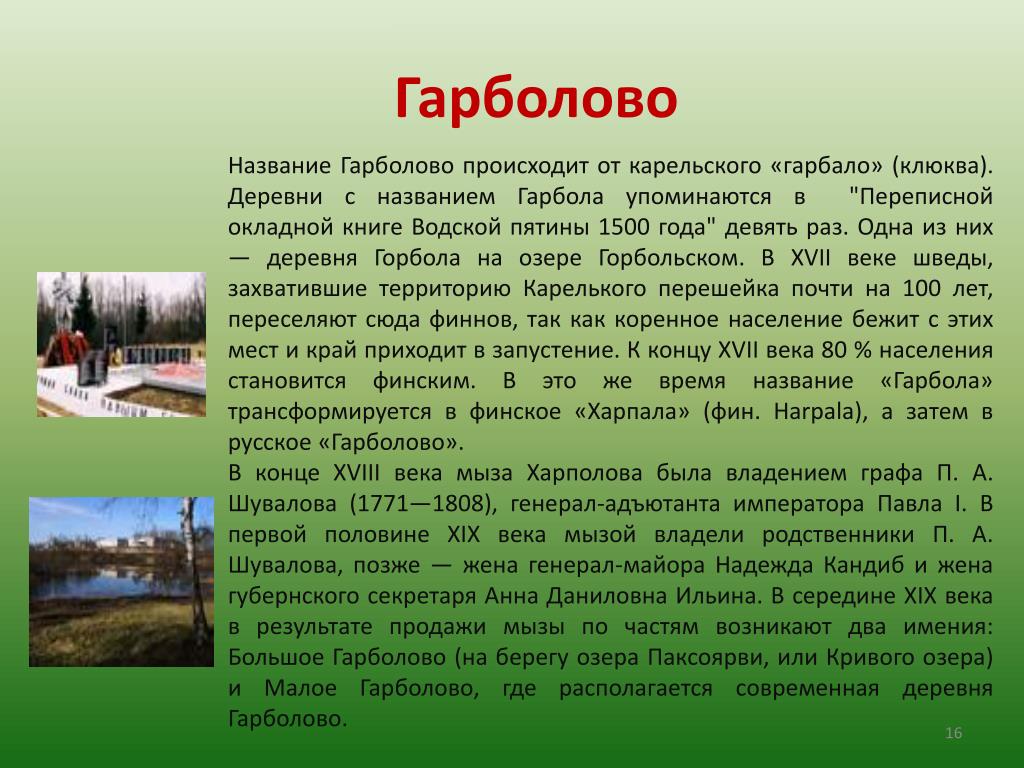 Гарболово

Название Гарболово происходит от карельского «гарбало» (клюква). Деревни с названием Гарбола упоминаются в "Переписной окладной книге Водской пятины 1500 года" девять раз. Одна из них — деревня Горбола на озере Горбольском. В XVII веке шведы, захватившие территорию Карелького перешейка почти на 100 лет, переселяют сюда финнов, так как коренное население бежит с этих мест и край приходит в запустение. К концу XVII века 80 % населения становится финским. В это же время название «Гарбола» трансформируется в финское «Харпала» (фин. Harpala), а затем в русское «Гарболово».
В конце XVIII века мыза Харполова была владением графа П. А. Шувалова (1771—1808), генерал-адъютанта императора Павла I. В первой половине XIX века мызой владели родственники П. А. Шувалова, позже — жена генерал-майора Надежда Кандиб и жена губернского секретаря Анна Даниловна Ильина. В середине XIX века в результате продажи мызы по частям возникают два имения: Большое Гарболово (на берегу озера Паксоярви, или Кривого озера) и Малое Гарболово, где располагается современная деревня Гарболово.

16